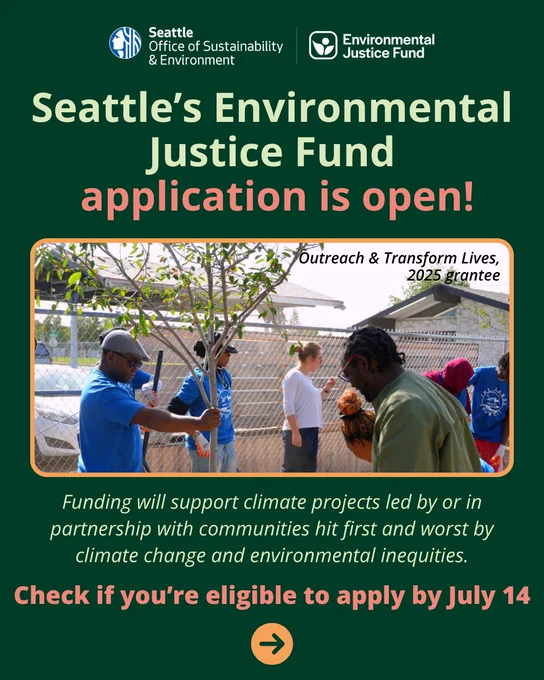 Seattle
Office of Sustainability
& Environment

Environmental
Justice Fund

Seattle's Environmental Justice Fund application is open!

Outreach & Transform Lives, 2025 grantee

Funding will support climate projects led by or in partnership with communities hit first and worst by climate change and environmental inequities.

Check if you're eligible to apply by July 14